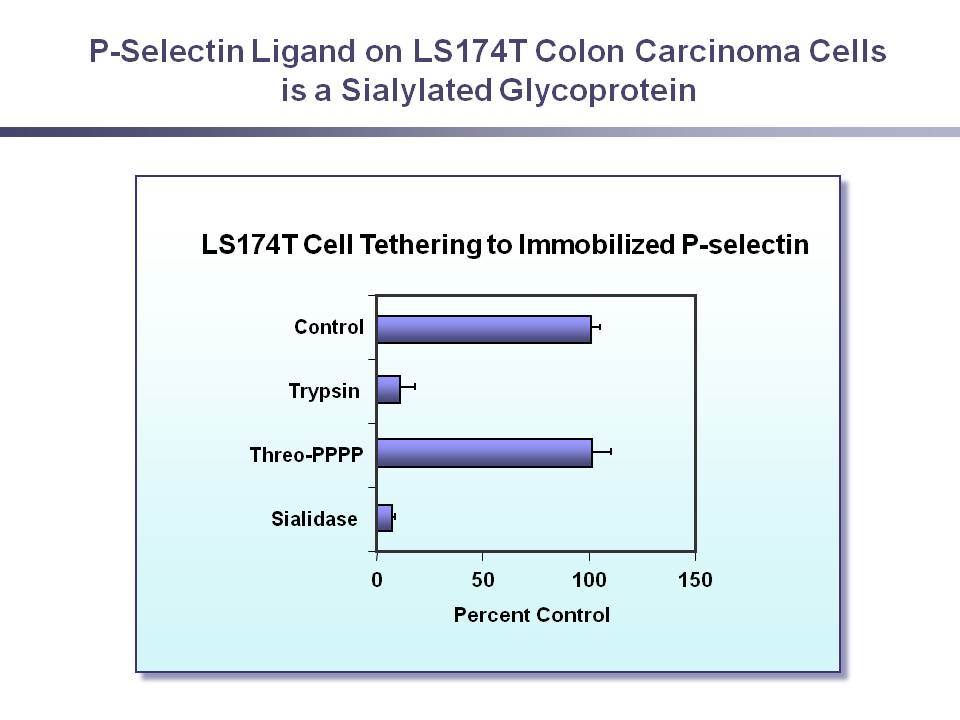 P-Selectin Ligand on LS174T Colon Carcinoma Cells is a Sialylated Glycoprotein

LS174T Cell Tethering to Immobilized P-selectin

Control

Trypsin

Threo-PPPP

Sialidase

0
50
100
150

Percent Control